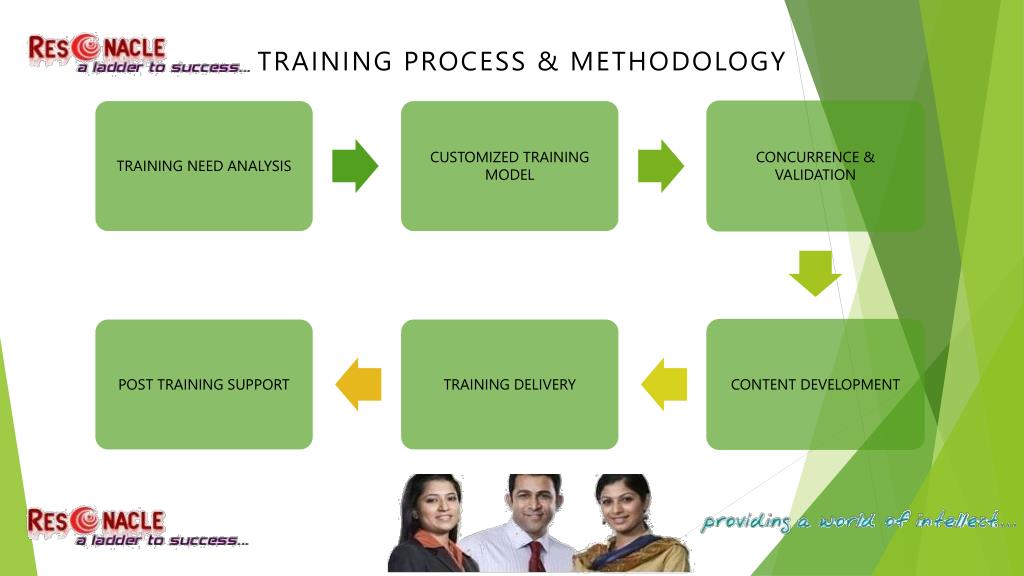 RESONACLE
a ladder to success...

TRAINING PROCESS & METHODOLOGY

TRAINING NEED ANALYSIS

CUSTOMIZED TRAINING MODEL

CONCURRENCE & VALIDATION

CONTENT DEVELOPMENT

TRAINING DELIVERY

POST TRAINING SUPPORT

RESONACLE
a ladder to success...

providing a world of intellect....